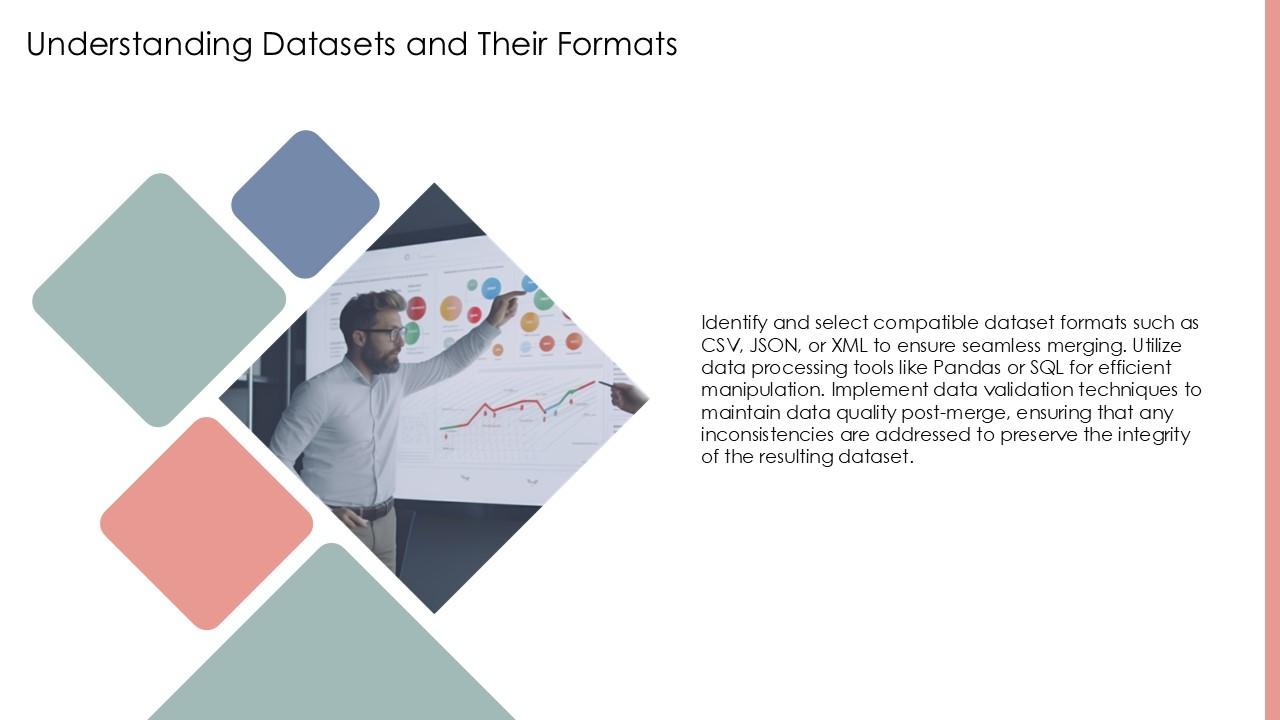 Understanding Datasets and Their Formats

Identify and select compatible dataset formats such as CSV, JSON, or XML to ensure seamless merging. Utilize data processing tools like Pandas or SQL for efficient manipulation. Implement data validation techniques to maintain data quality post-merge, ensuring that any inconsistencies are addressed to preserve the integrity of the resulting dataset.